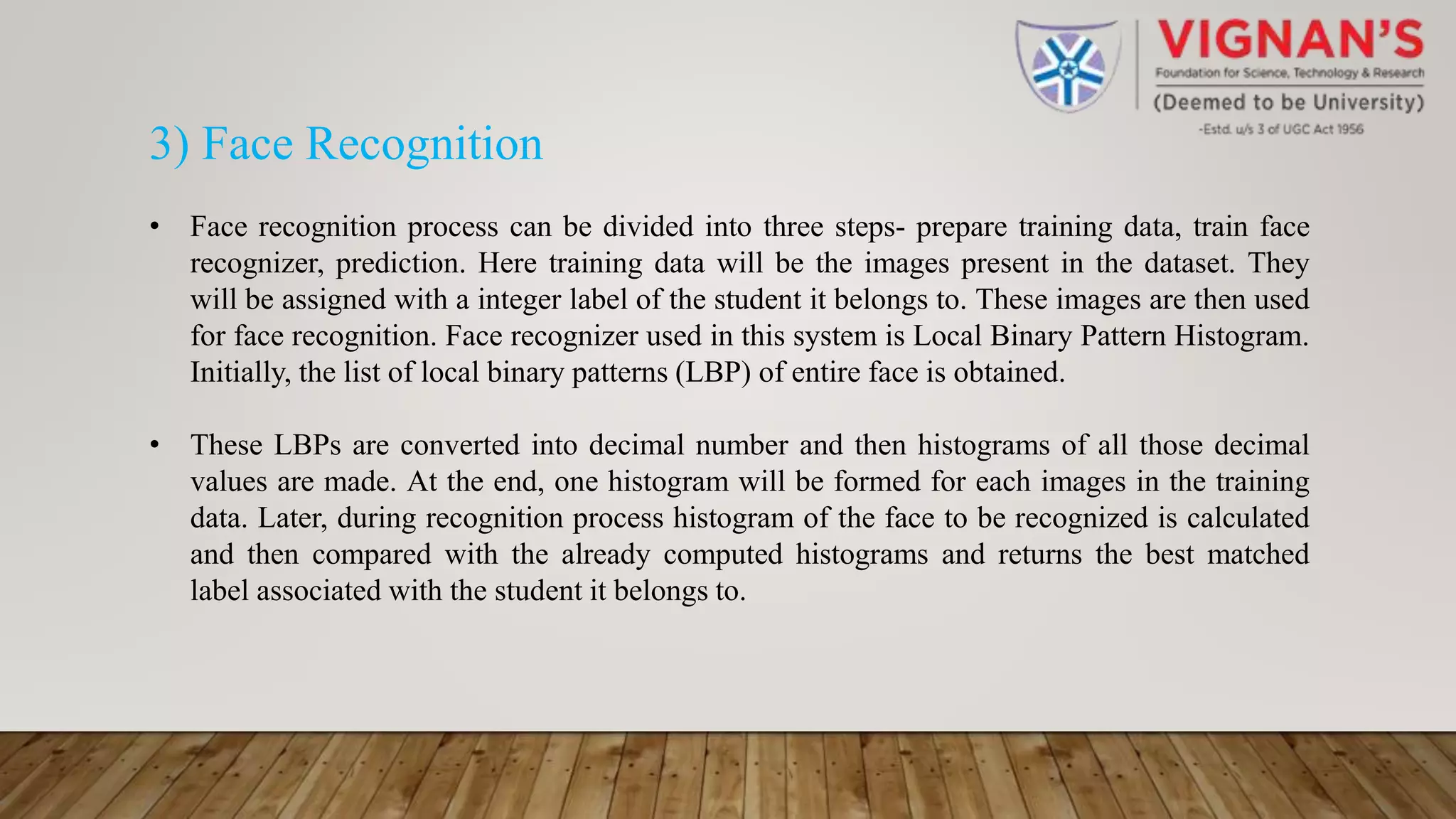 VIGNAN'S
Foundation for Science, Technology & Research
(Deemed to be University)
-Estd. u/s 3 of UGC Act 1956

3) Face Recognition

• Face recognition process can be divided into three steps- prepare training data, train face recognizer, prediction. Here training data will be the images present in the dataset. They will be assigned with a integer label of the student it belongs to. These images are then used for face recognition. Face recognizer used in this system is Local Binary Pattern Histogram. Initially, the list of local binary patterns (LBP) of entire face is obtained.

• These LBPs are converted into decimal number and then histograms of all those decimal values are made. At the end, one histogram will be formed for each images in the training data. Later, during recognition process histogram of the face to be recognized is calculated and then compared with the already computed histograms and returns the best matched label associated with the student it belongs to.